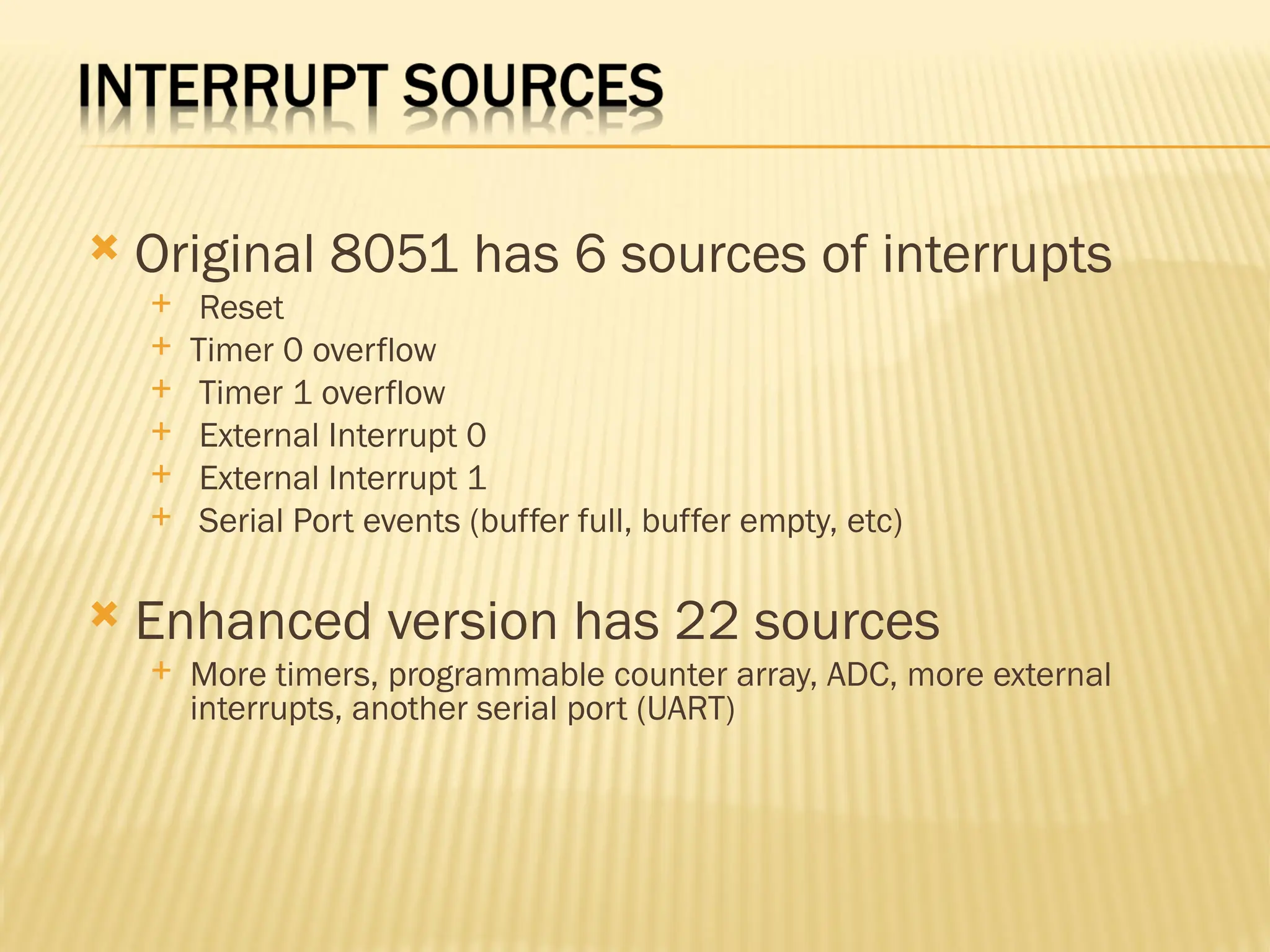 INTERRUPT SOURCES

Original 8051 has 6 sources of interrupts
Reset
Timer 0 overflow
Timer 1 overflow
External Interrupt 0
External Interrupt 1
Serial Port events (buffer full, buffer empty, etc)

Enhanced version has 22 sources
More timers, programmable counter array, ADC, more external interrupts, another serial port (UART)